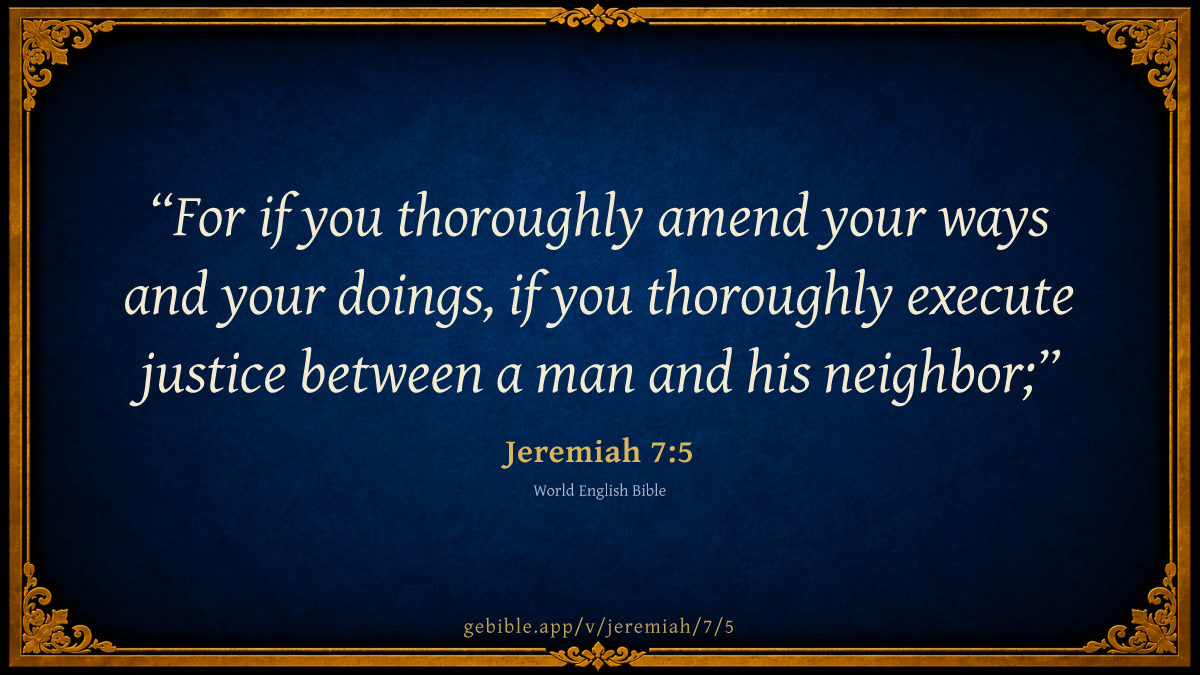 “For if you thoroughly amend your ways and your doings, if you thoroughly execute justice between a man and his neighbor;”

Jeremiah 7:5

World English Bible

gebible.app/v/jeremiah/7/5